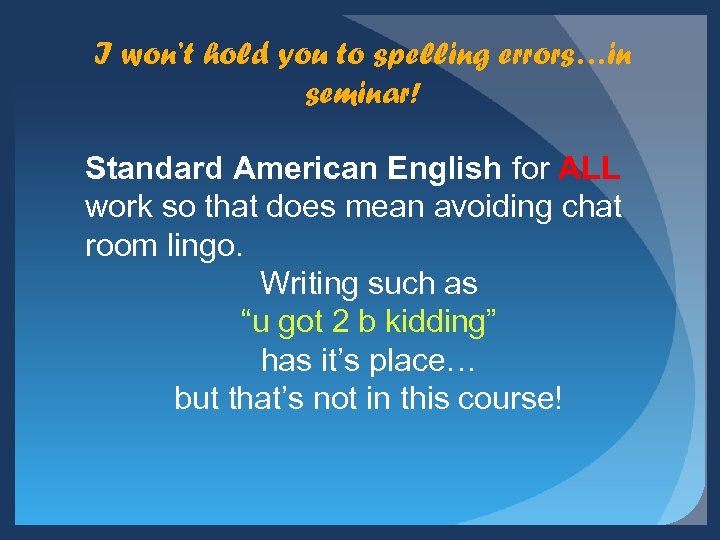 I won't hold you to spelling errors…in seminar!

Standard American English for ALL work so that does mean avoiding chat room lingo.

Writing such as
"u got 2 b kidding"
has it's place…
but that's not in this course!